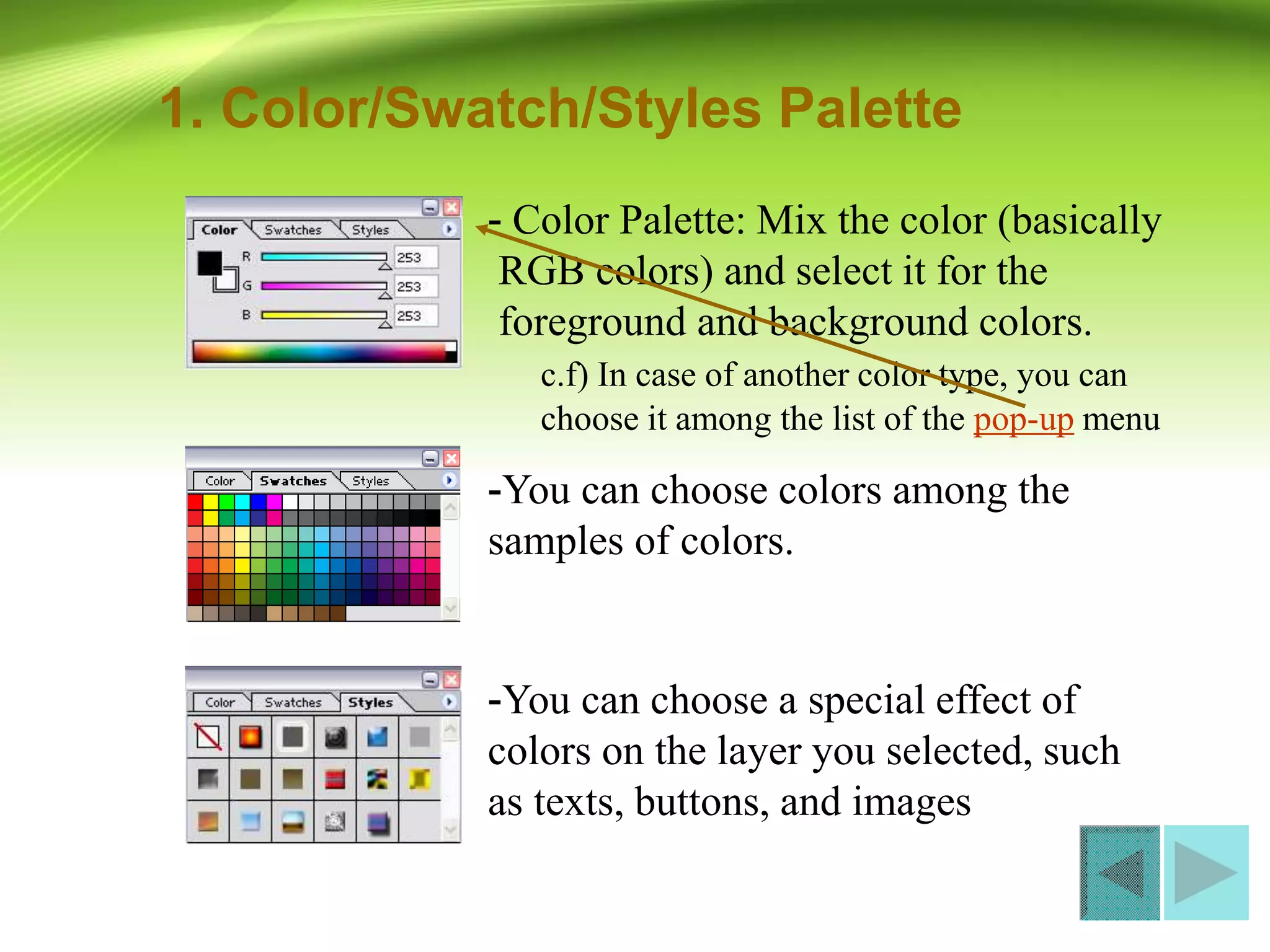 1. Color/Swatch/Styles Palette

Color Swatches Styles

R 253
G 253
B 253

- Color Palette: Mix the color (basically RGB colors) and select it for the foreground and background colors.

c.f) In case of another color type, you can choose it among the list of the pop-up menu

Color Swatches Styles

-You can choose colors among the samples of colors.

Color Swatches Styles

-You can choose a special effect of colors on the layer you selected, such as texts, buttons, and images